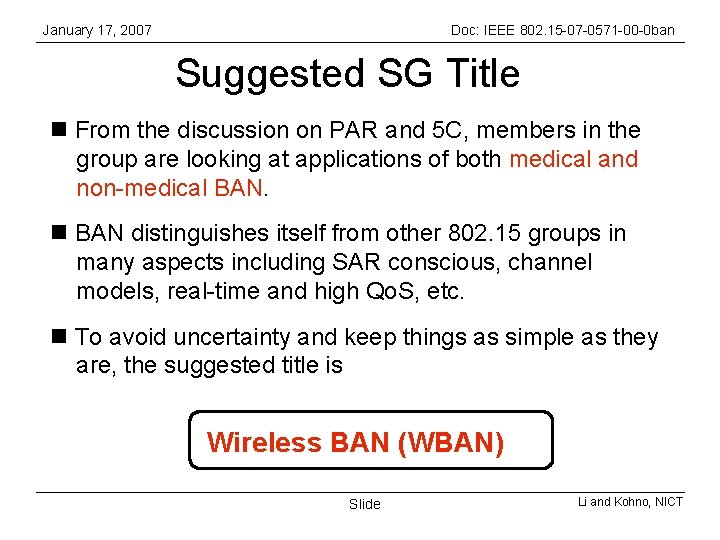 January 17, 2007

Doc: IEEE 802.15-07-0571-00-0ban

Suggested SG Title

■ From the discussion on PAR and 5C, members in the group are looking at applications of both medical and non-medical BAN.

■ BAN distinguishes itself from other 802.15 groups in many aspects including SAR conscious, channel models, real-time and high QoS, etc.

■ To avoid uncertainty and keep things as simple as they are, the suggested title is

Wireless BAN (WBAN)

Slide

Li and Kohno, NICT